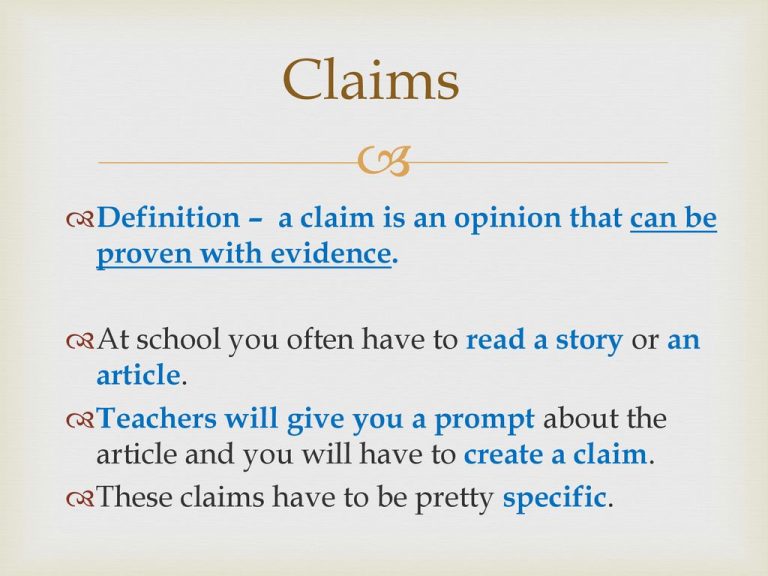 Claims

Definition – a claim is an opinion that can be proven with evidence.

At school you often have to read a story or an article.

Teachers will give you a prompt about the article and you will have to create a claim.

These claims have to be pretty specific.